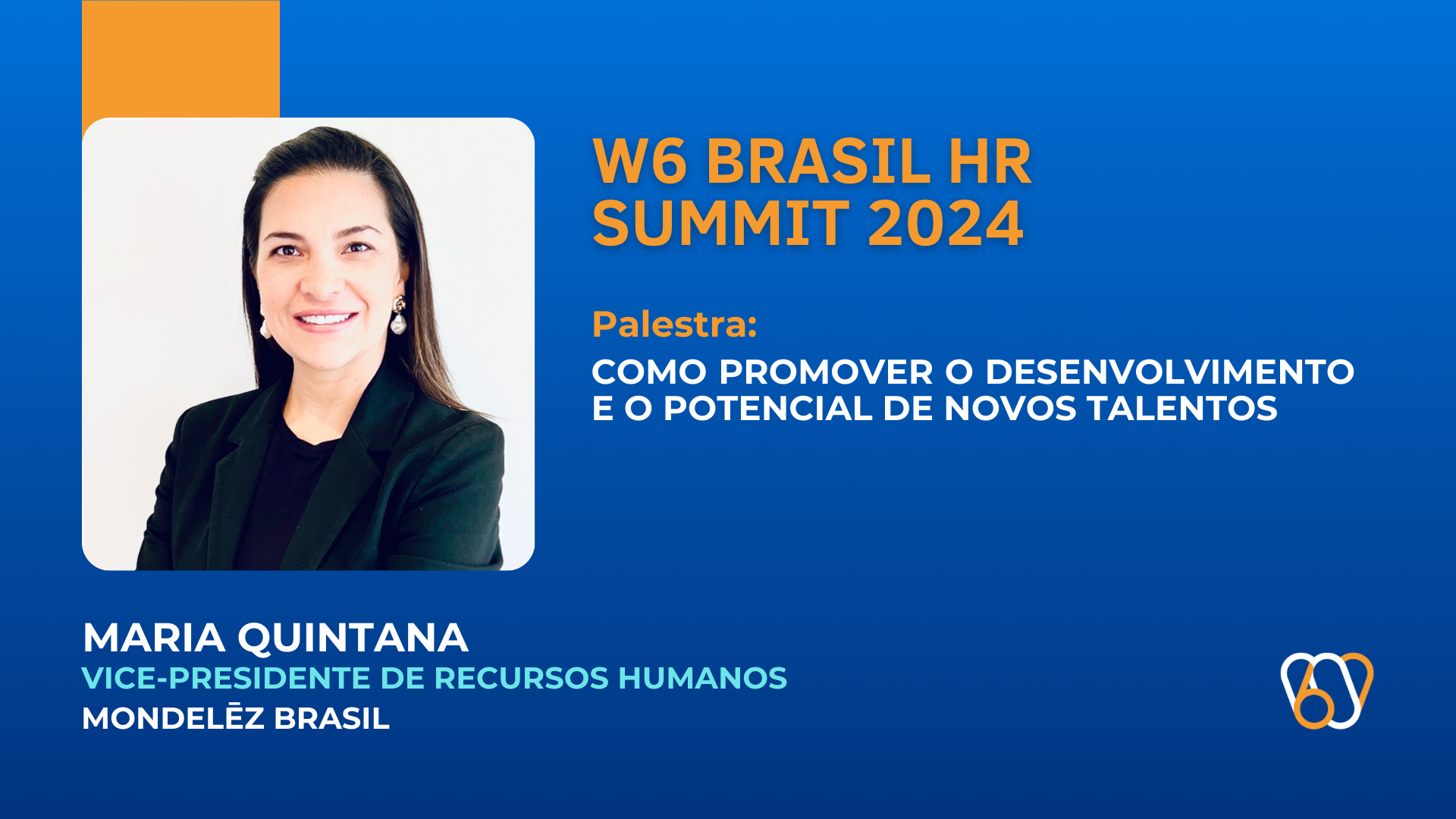 W6 BRASIL HR SUMMIT 2024

Palestra:

COMO PROMOVER O DESENVOLVIMENTO E O POTENCIAL DE NOVOS TALENTOS

MARIA QUINTANA
VICE-PRESIDENTE DE RECURSOS HUMANOS
MONDELĒZ BRASIL